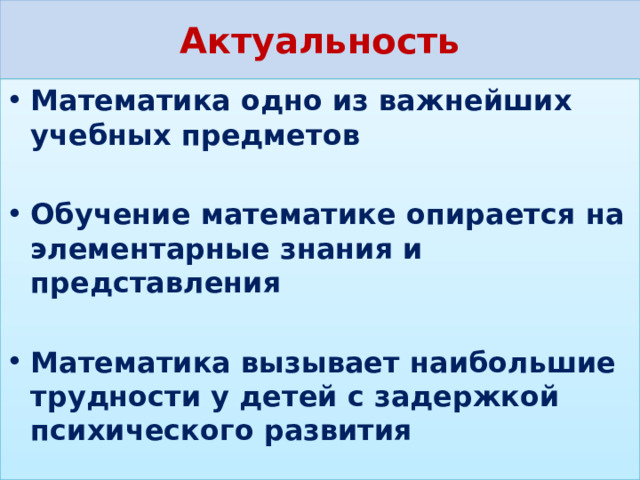 Актуальность

• Математика одно из важнейших учебных предметов

• Обучение математике опирается на элементарные знания и представления

• Математика вызывает наибольшие трудности у детей с задержкой психического развития